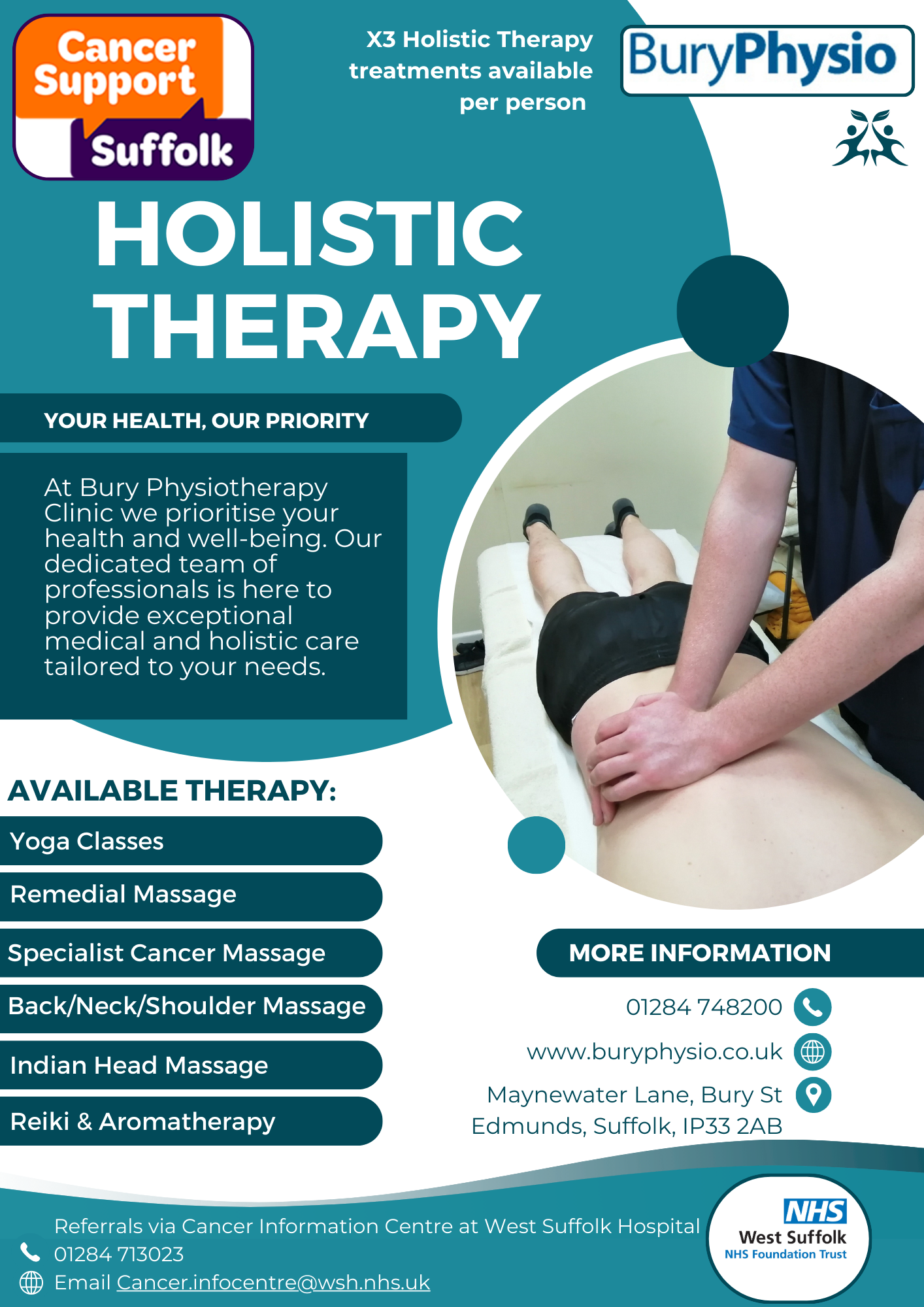 Cancer Support Suffolk

X3 Holistic Therapy treatments available per person

BuryPhysio

HOLISTIC THERAPY

YOUR HEALTH, OUR PRIORITY

At Bury Physiotherapy Clinic we prioritise your health and well-being. Our dedicated team of professionals is here to provide exceptional medical and holistic care tailored to your needs.

AVAILABLE THERAPY:

Yoga Classes

Remedial Massage

Specialist Cancer Massage

Back/Neck/Shoulder Massage

Indian Head Massage

Reiki & Aromatherapy

MORE INFORMATION

01284 748200

www.buryphysio.co.uk

Maynewater Lane, Bury St Edmunds, Suffolk, IP33 2AB

Referrals via Cancer Information Centre at West Suffolk Hospital
01284 713023
Email Cancer.infocentre@wsh.nhs.uk

NHS
West Suffolk
NHS Foundation Trust